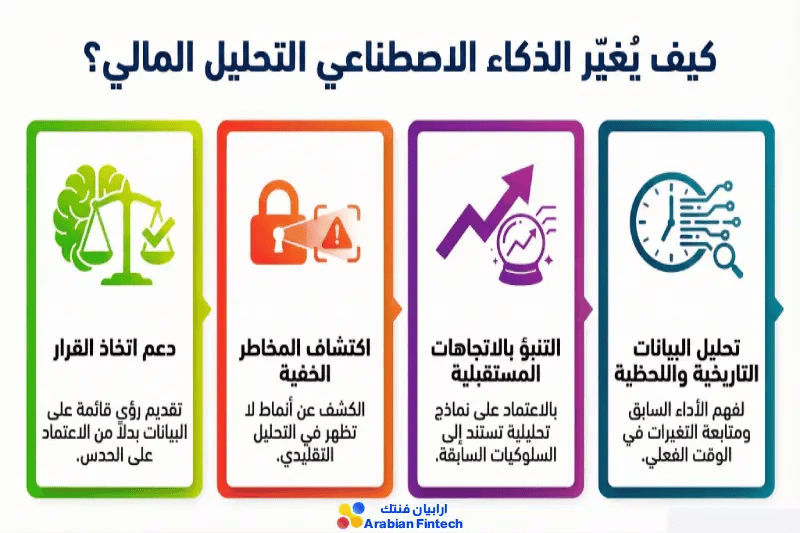 كيف يُغيّر الذكاء الاصطناعي التحليل المالي؟

تحليل البيانات التاريخية واللحظية

لفهم الأداء السابق ومتابعة التغيرات في الوقت الفعلي.

التنبؤ بالاتجاهات المستقبلية

بالاعتماد على نماذج تحليلية تستند إلى السلوكيات السابقة.

اكتشاف المخاطر الخفية

الكشف عن أنماط لا تظهر في التحليل التقليدي.

دعم اتخاذ القرار

تقديم رؤى قائمة على البيانات بدلاً من الاعتماد على الحدس.

ارابيان فنتك
Arabian Fintech